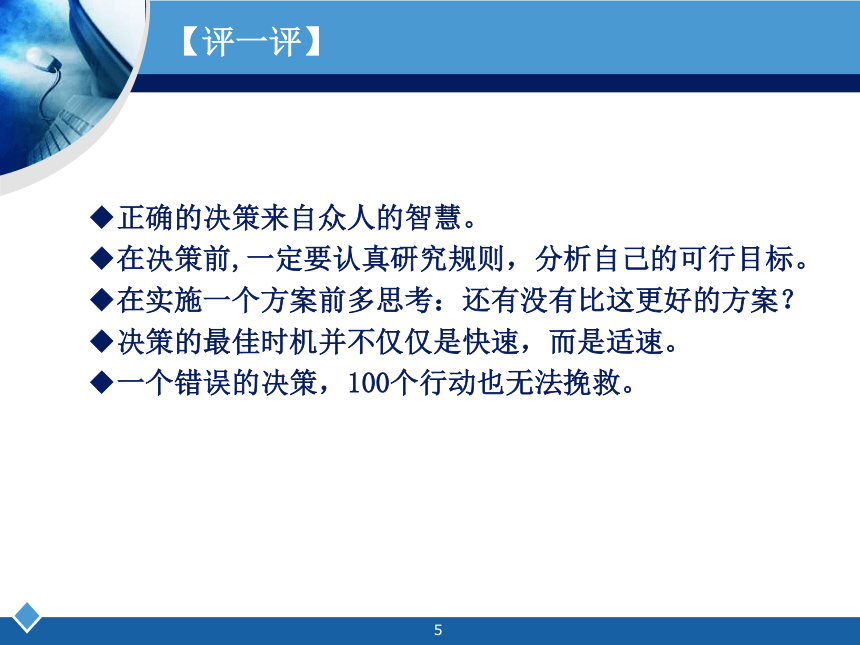 【评一评】

◆正确的决策来自众人的智慧。
◆在决策前,一定要认真研究规则，分析自己的可行目标。
◆在实施一个方案前多思考：还有没有比这更好的方案？
◆决策的最佳时机并不仅仅是快速，而是适速。
◆一个错误的决策，100个行动也无法挽救。

5